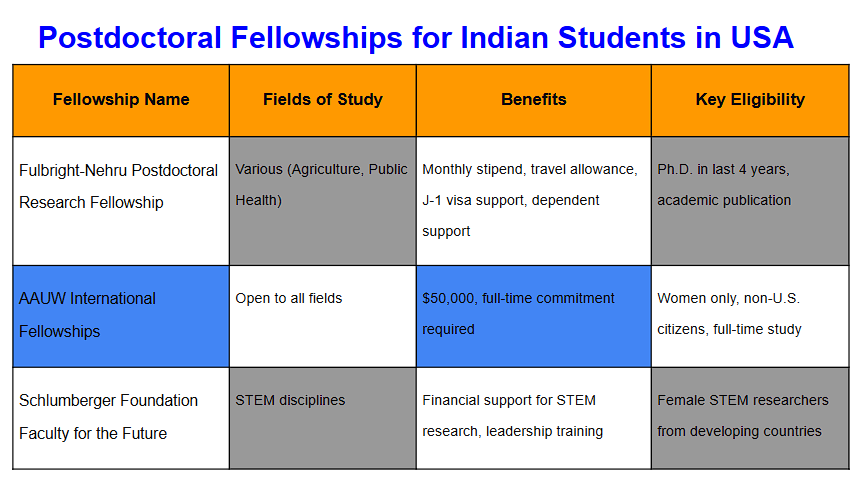 Postdoctoral Fellowships for Indian Students in USA

| Fellowship Name | Fields of Study | Benefits | Key Eligibility |
|---|---|---|---|
| Fulbright-Nehru Postdoctoral Research Fellowship | Various (Agriculture, Public Health) | Monthly stipend, travel allowance, J-1 visa support, dependent support | Ph.D. in last 4 years, academic publication |
| AAUW International Fellowships | Open to all fields | \$50,000, full-time commitment required | Women only, non-U.S. citizens, full-time study |
| Schlumberger Foundation Faculty for the Future | STEM disciplines | Financial support for STEM research, leadership training | Female STEM researchers from developing countries |